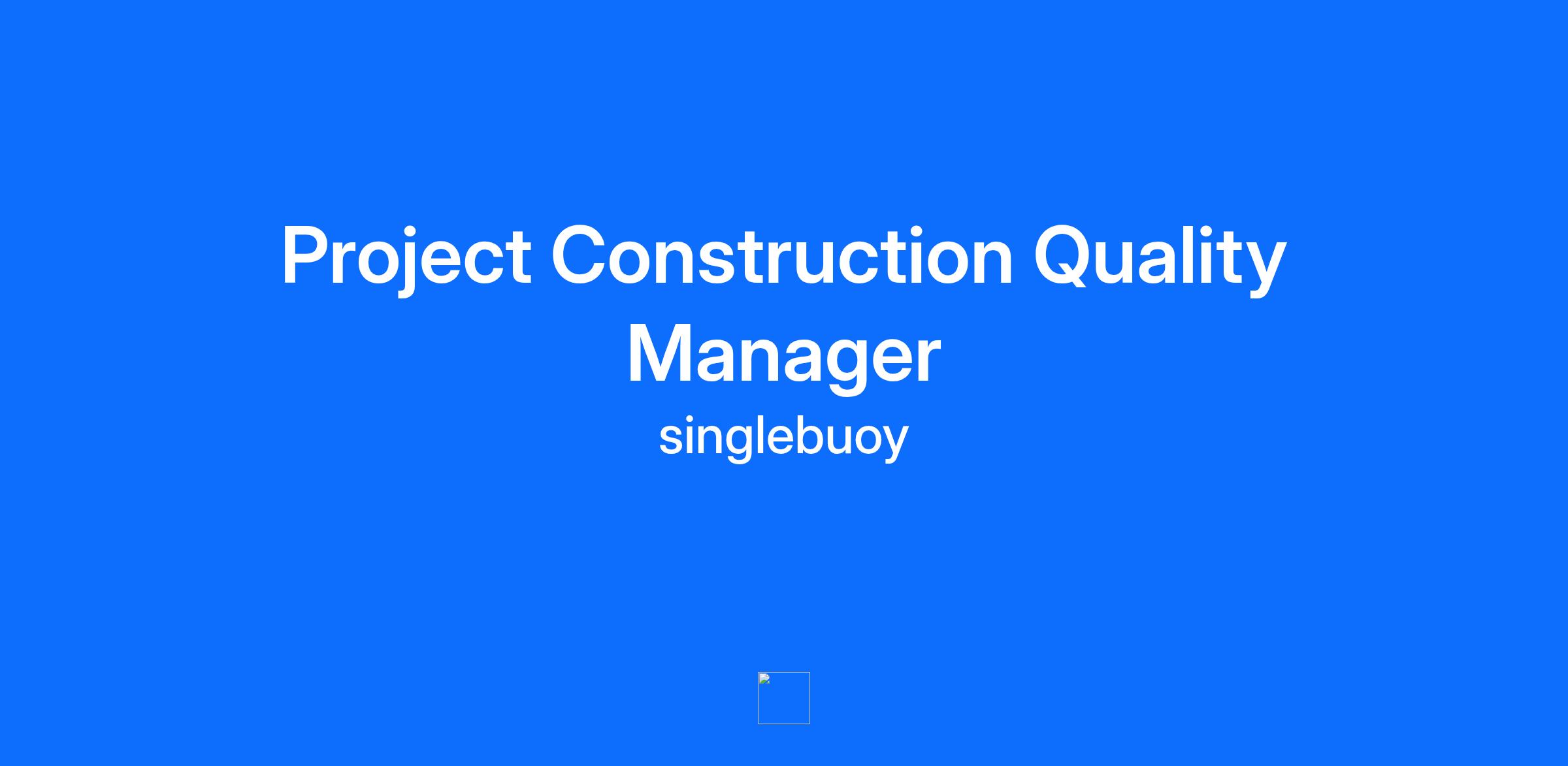 Project Construction Quality Manager

singlebuoy